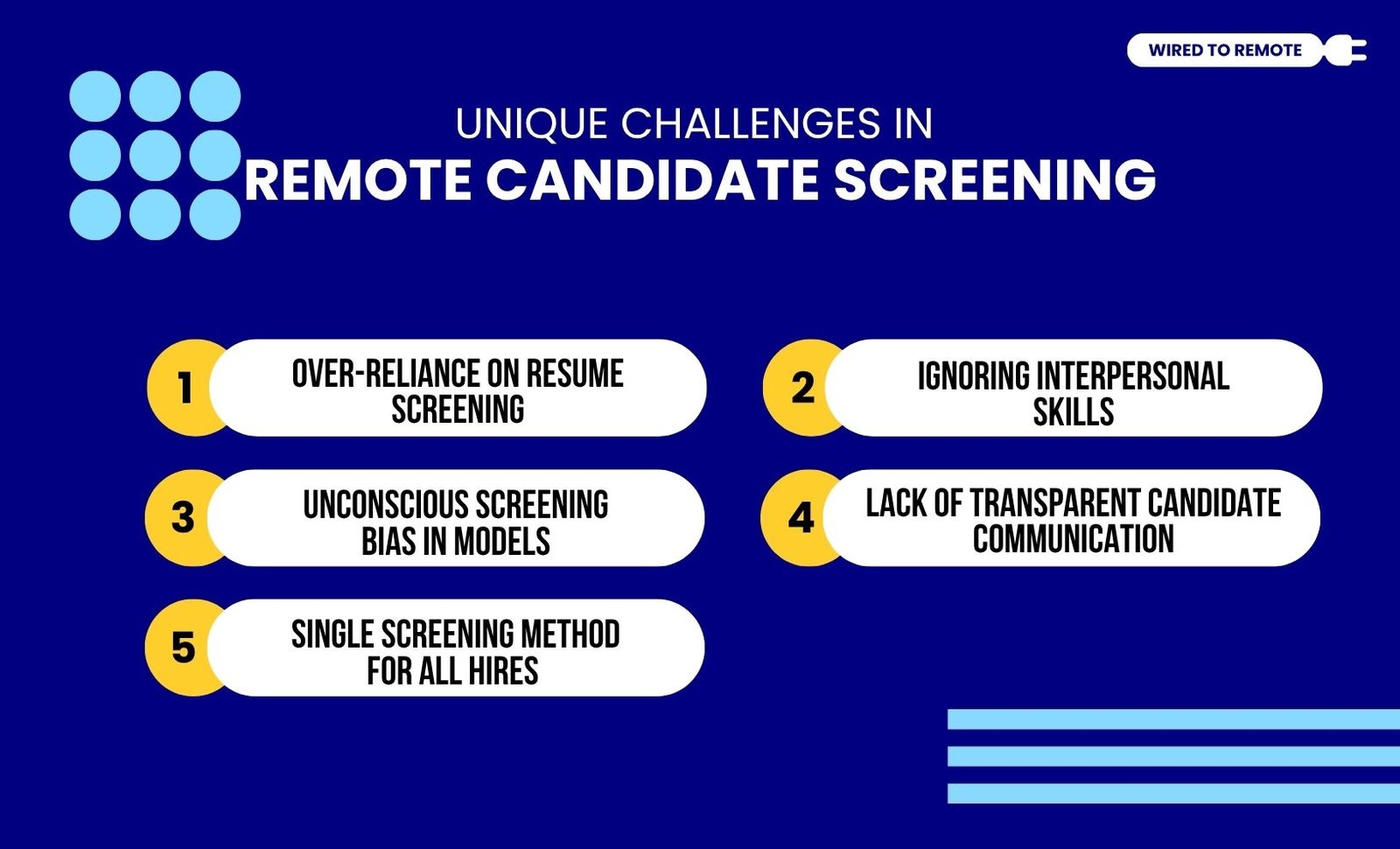 WIRED TO REMOTE

UNIQUE CHALLENGES IN
REMOTE CANDIDATE SCREENING

1 OVER-RELIANCE ON RESUME SCREENING

2 IGNORING INTERPERSONAL SKILLS

3 UNCONSCIOUS SCREENING BIAS IN MODELS

4 LACK OF TRANSPARENT CANDIDATE COMMUNICATION

5 SINGLE SCREENING METHOD FOR ALL HIRES